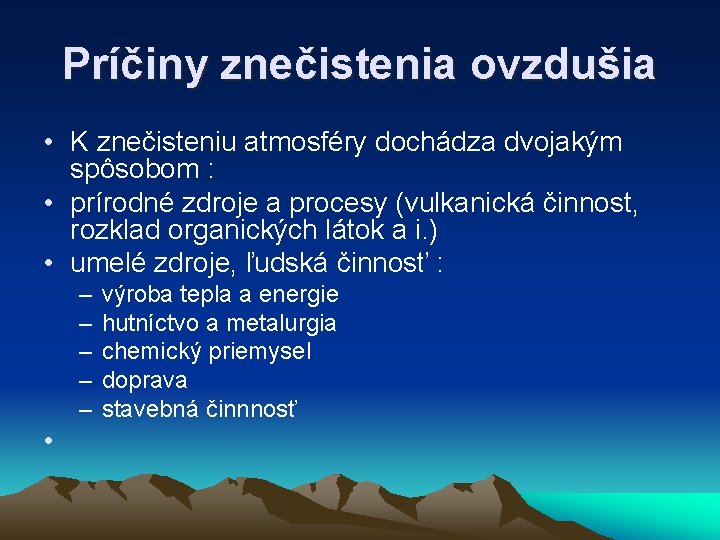 Príčiny znečistenia ovzdušia

• K znečisteniu atmosféry dochádza dvojakým spôsobom :

• prírodné zdroje a procesy (vulkanická činnost, rozklad organických látok a i.)

• umelé zdroje, ľudská činnosť :
– výroba tepla a energie
– hutníctvo a metalurgia
– chemický priemysel
– doprava
– stavebná činnnosť

•